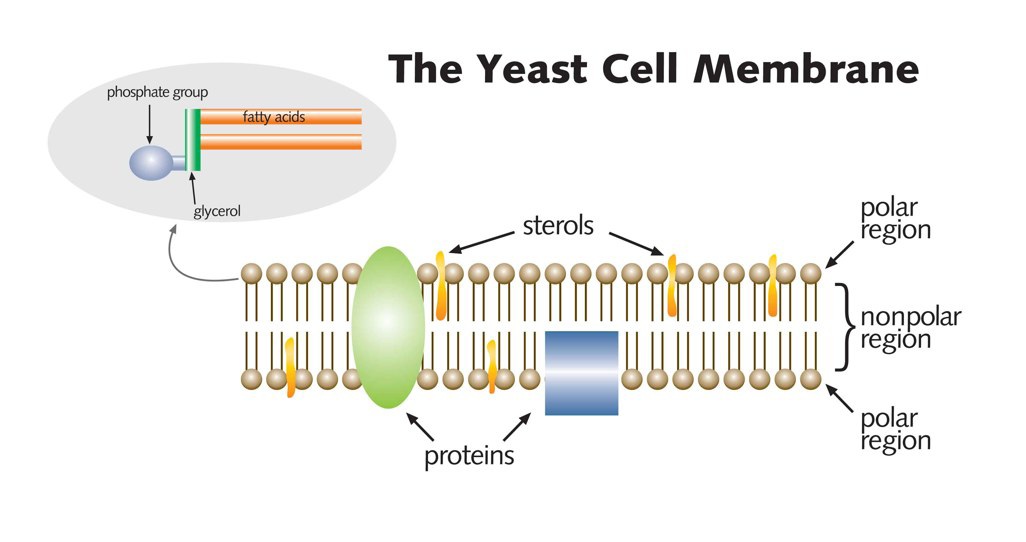 The Yeast Cell Membrane

phosphate group

fatty acids

glycerol

sterols

polar region

nonpolar region

polar region

proteins